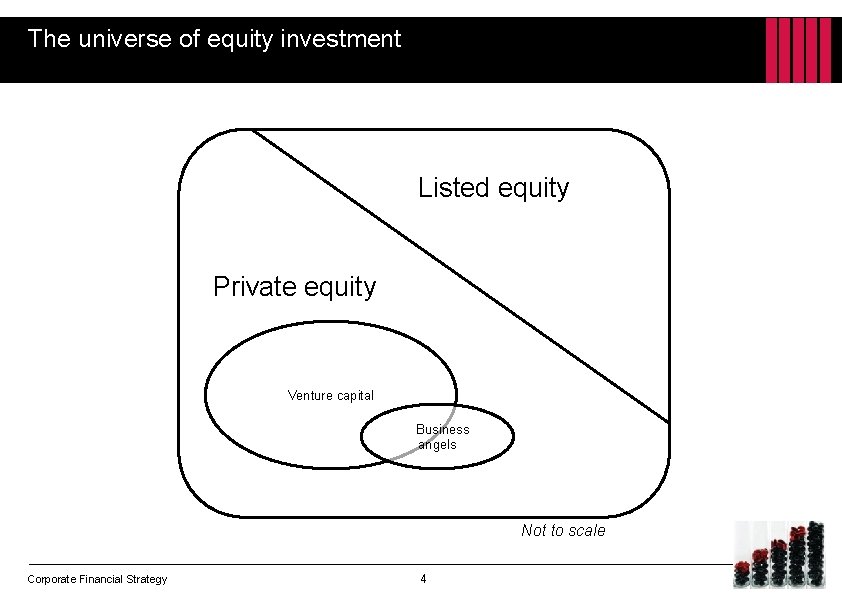 The universe of equity investment

Listed equity

Private equity

Venture capital

Business angels

Not to scale

Corporate Financial Strategy

4